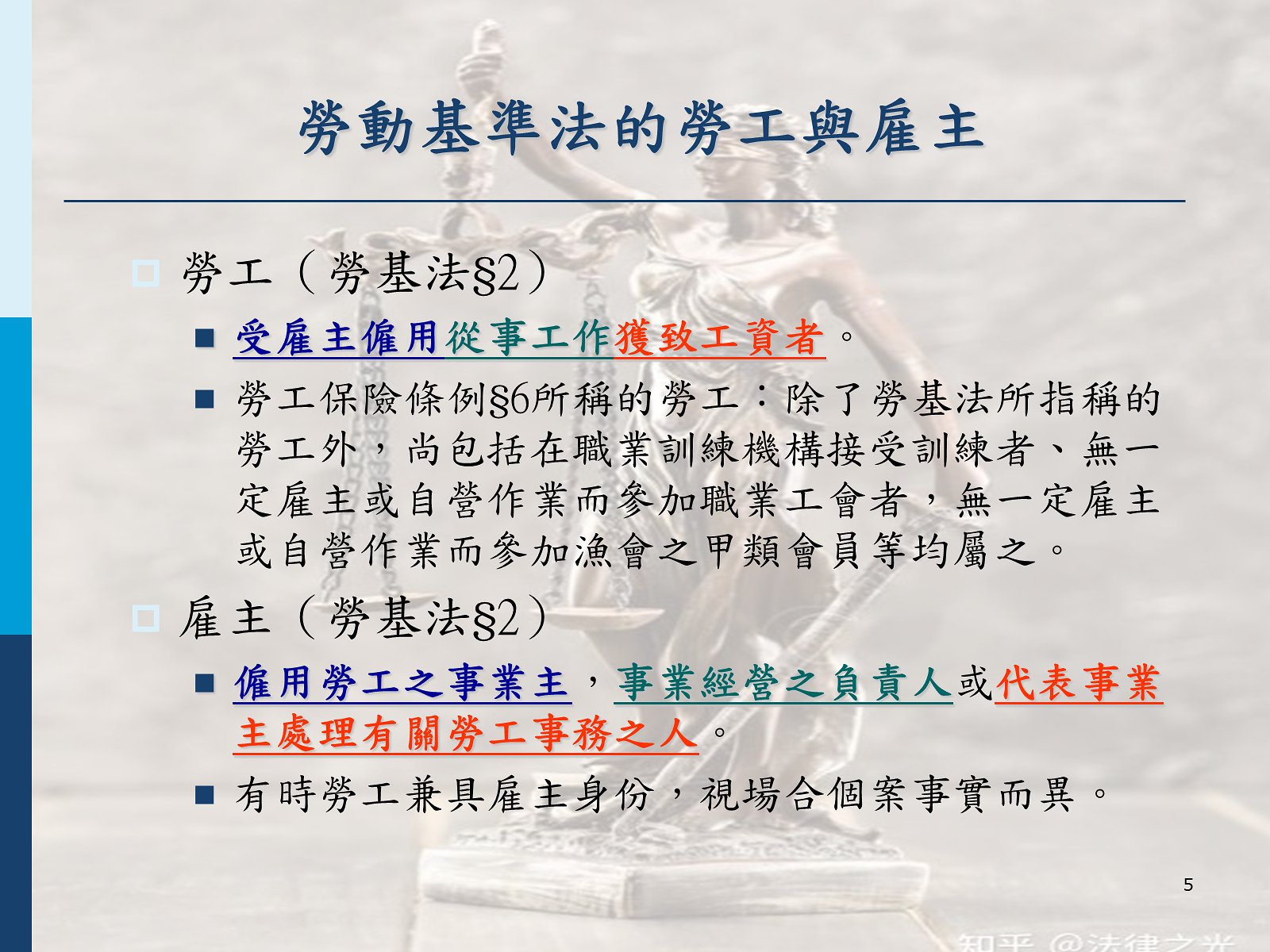 勞動基準法的勞工與雇主

勞工（勞基法§2）

受雇主僱用從事工作獲致工資者。

勞工保險條例§6所稱的勞工：除了勞基法所指稱的勞工外，尚包括在職業訓練機構接受訓練者、無一定雇主或自營作業而參加職業工會者，無一定雇主或自營作業而參加漁會之甲類會員等均屬之。

雇主（勞基法§2）

僱用勞工之事業主，事業經營之負責人或代表事業主處理有關勞工事務之人。

有時勞工兼具雇主身份，視場合個案事實而異。

5

知乎 @法律之光